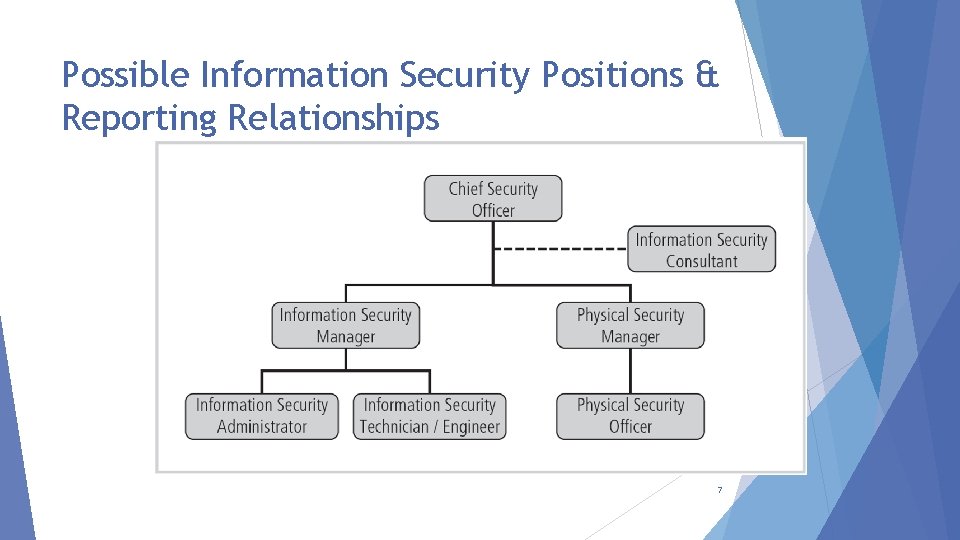 Possible Information Security Positions & Reporting Relationships

Chief Security Officer

Information Security Consultant

Information Security Manager

Physical Security Manager

Information Security Administrator

Information Security Technician / Engineer

Physical Security Officer

7